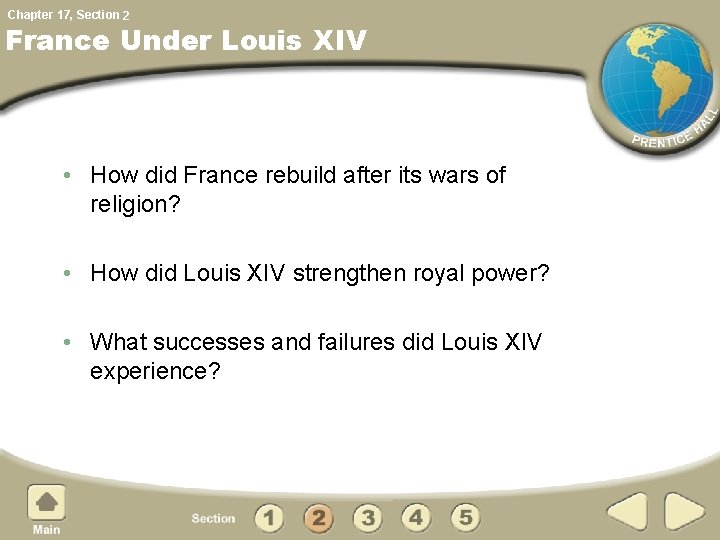 Chapter 17, Section 2
France Under Louis XIV

PRENTICE HALL

• How did France rebuild after its wars of religion?

• How did Louis XIV strengthen royal power?

• What successes and failures did Louis XIV experience?

Main

Section 1 2 3 4 5